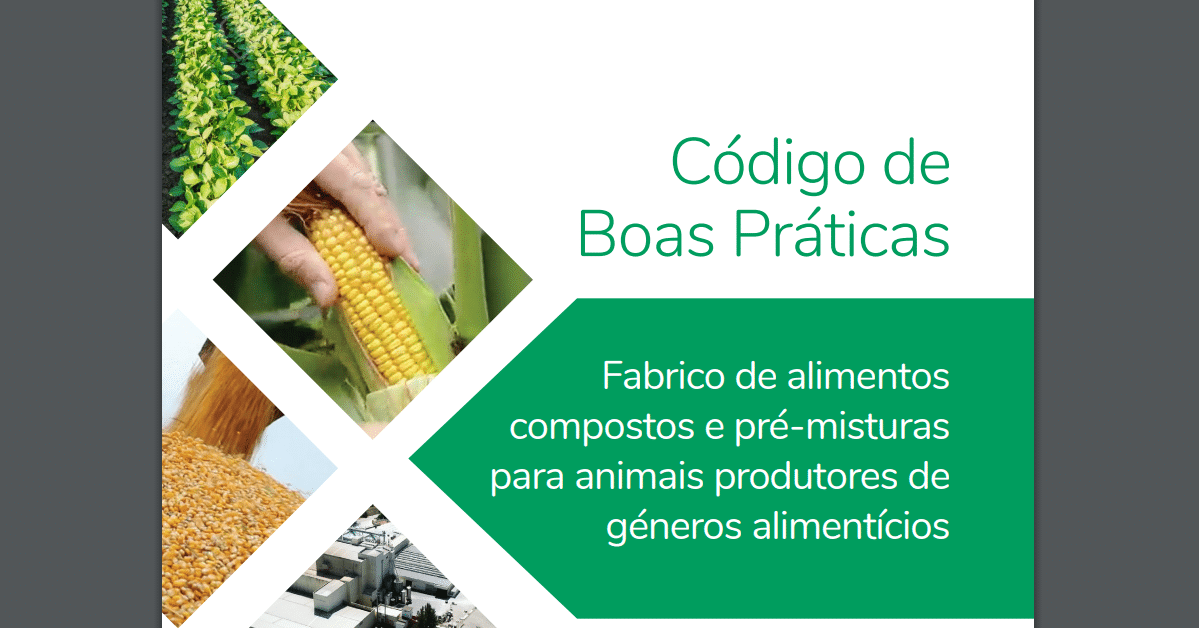 Código de Boas Práticas

Fabrico de alimentos compostos e pré-misturas para animais produtores de géneros alimentícios